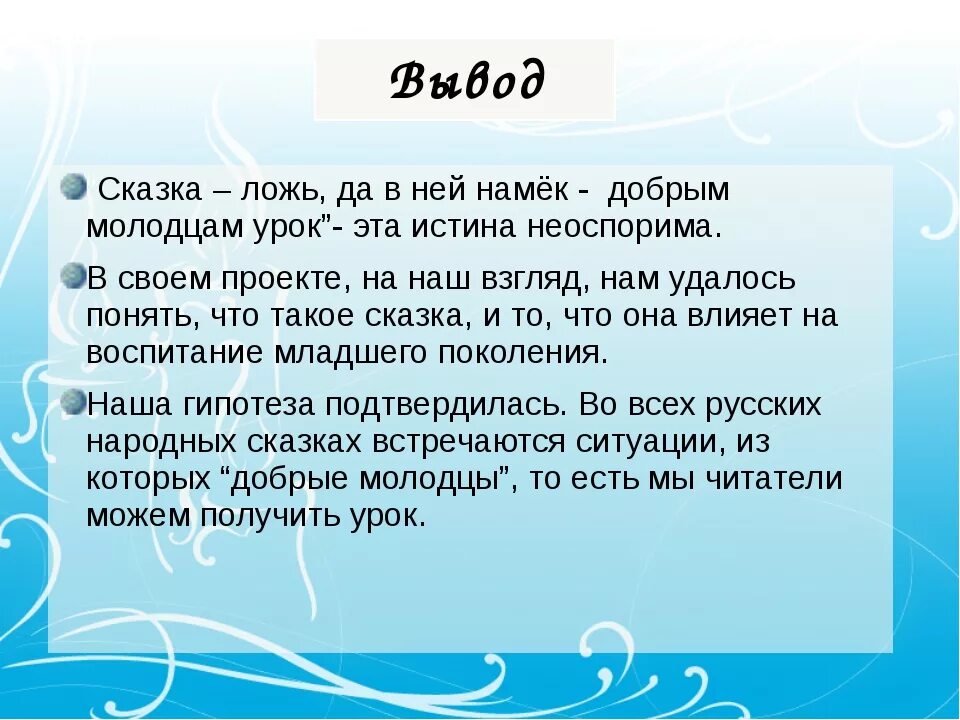 Вывод

Сказка – ложь, да в ней намёк - добрым молодцам урок”- эта истина неоспорима.

В своем проекте, на наш взгляд, нам удалось понять, что такое сказка, и то, что она влияет на воспитание младшего поколения.

Наша гипотеза подтвердилась. Во всех русских народных сказках встречаются ситуации, из которых “добрые молодцы”, то есть мы читатели можем получить урок.